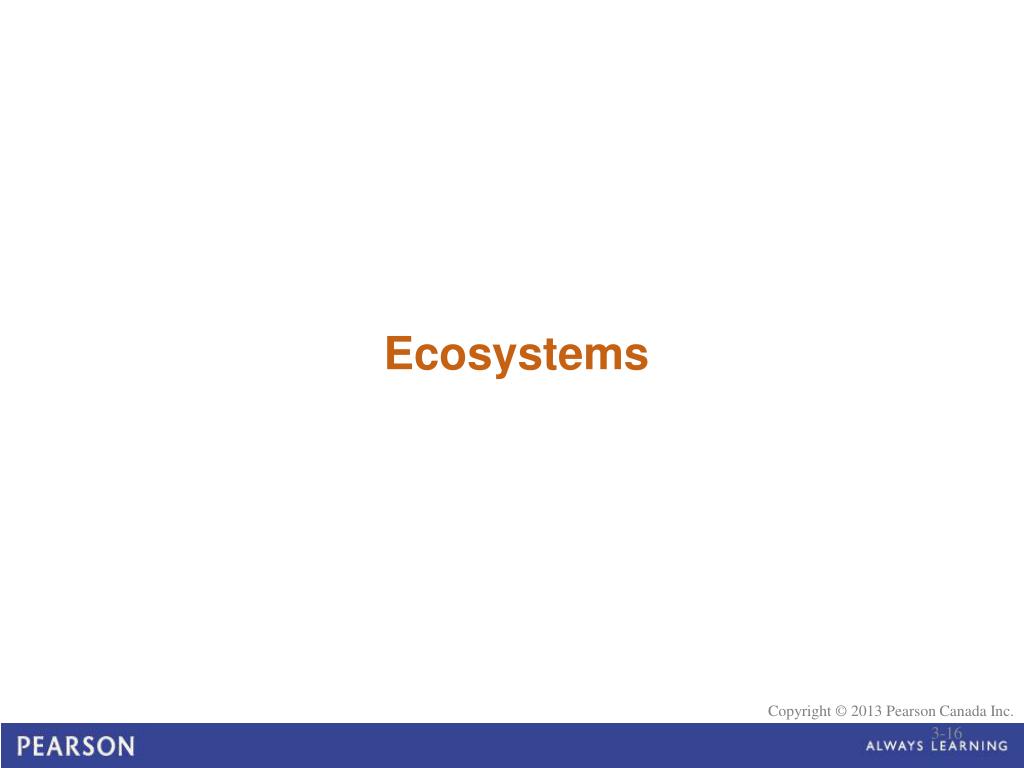 Ecosystems

Copyright © 2013 Pearson Canada Inc.

3-16

PEARSON

ALWAYS LEARNING